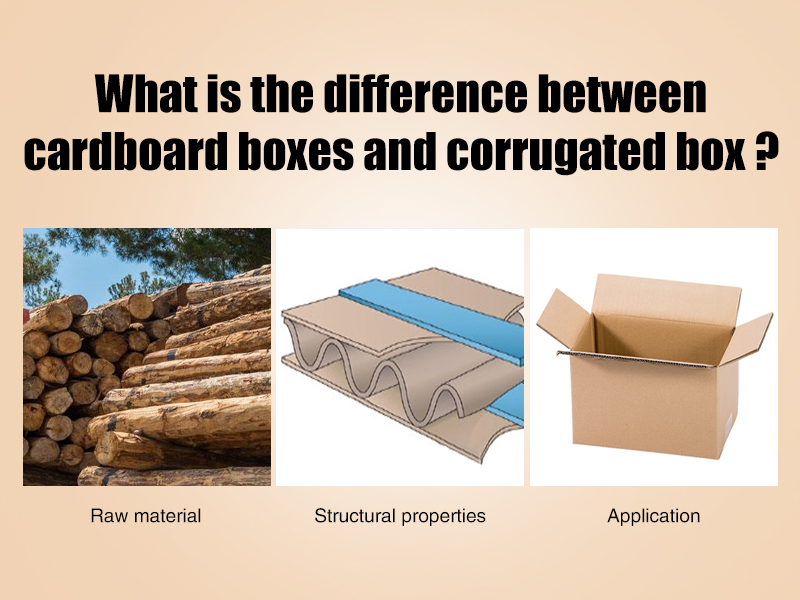 What is the difference between cardboard boxes and corrugated box ?

Raw material

Structural properties

Application